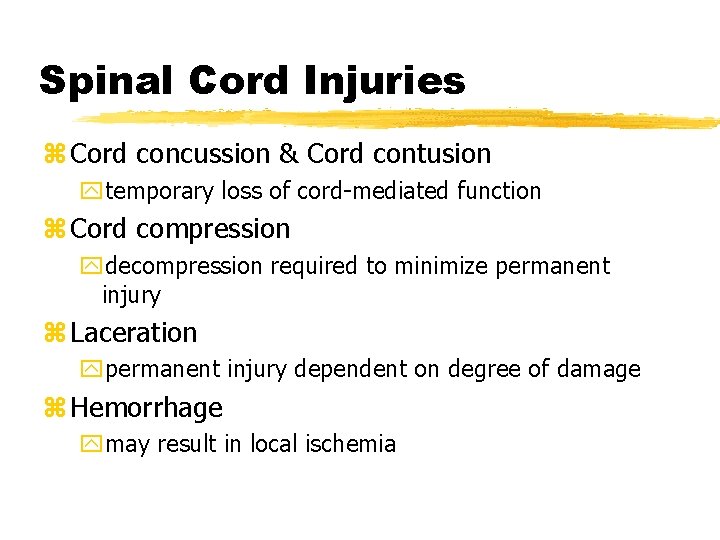 Spinal Cord Injuries

Cord concussion & Cord contusion

temporary loss of cord-mediated function

Cord compression

decompression required to minimize permanent injury

Laceration

permanent injury dependent on degree of damage

Hemorrhage

may result in local ischemia